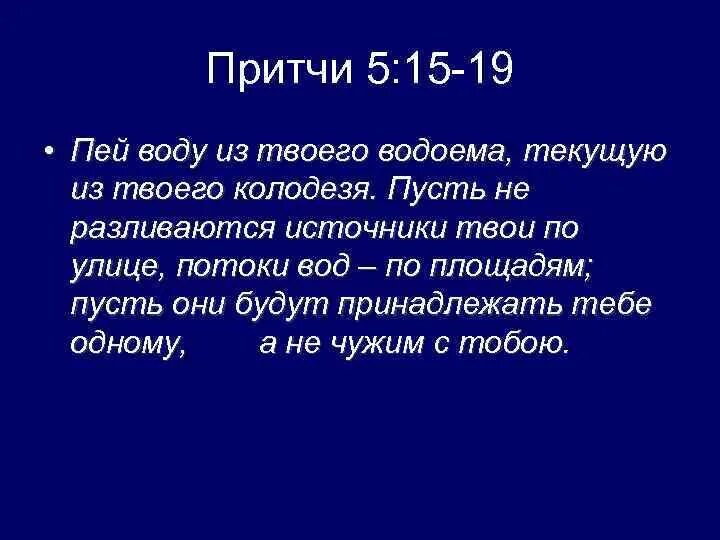 Притчи 5:15-19

• Пей воду из твоего водоема, текущую из твоего колодезя. Пусть не разливаются источники твои по улице, потоки вод – по площадям; пусть они будут принадлежать тебе одному, а не чужим с тобою.